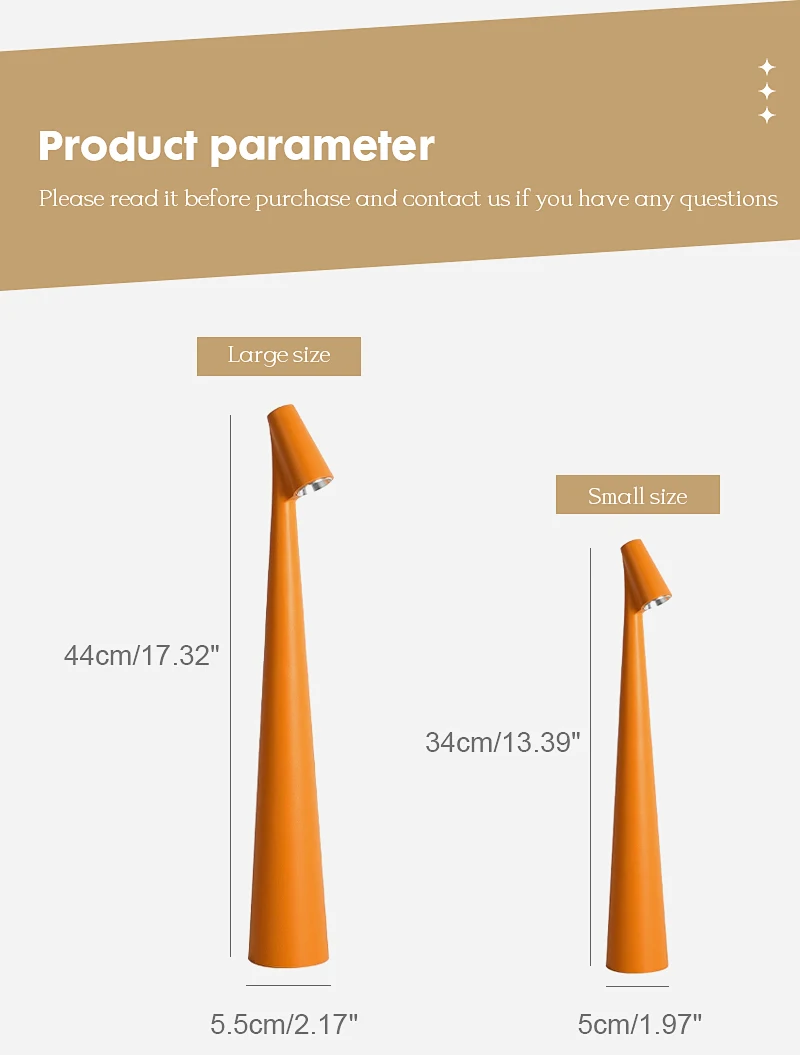 Product parameter

Please read it before purchase and contact us if you have any questions

Large size

44cm/17.32"

5.5cm/2.17"

Small size

34cm/13.39"

5cm/1.97"